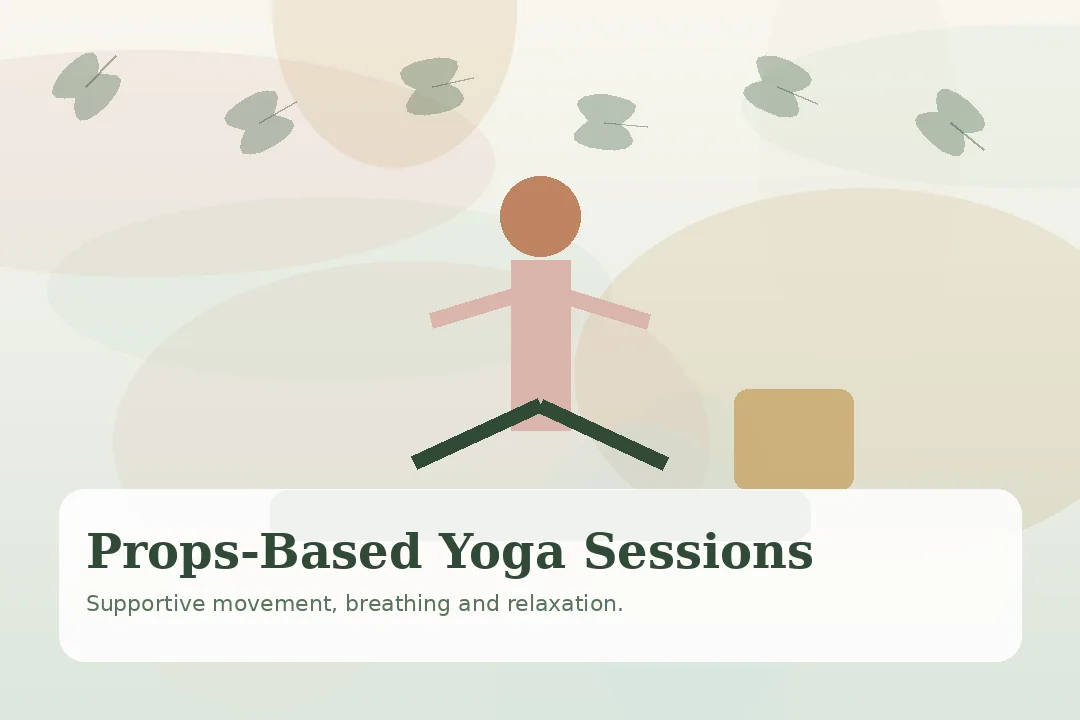 Props-Based Yoga Sessions

Supportive movement, breathing and relaxation.